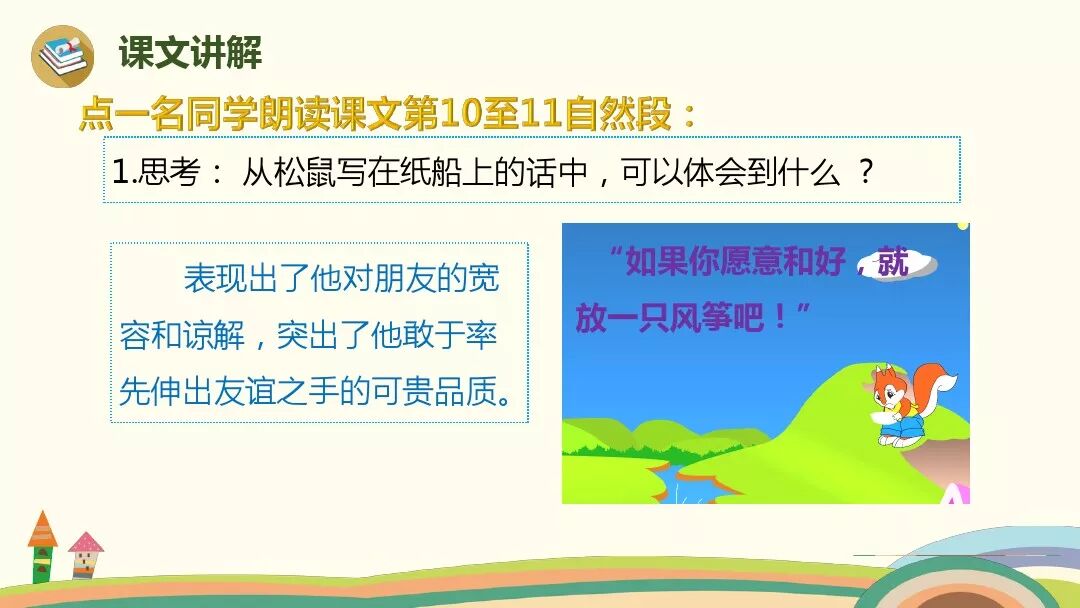 课文讲解

点一名同学朗读课文第10至11自然段：

1.思考： 从松鼠写在纸船上的话中，可以体会到什么 ？

表现出了他对朋友的宽容和谅解，突出了他敢于率先伸出友谊之手的可贵品质。

“如果你愿意和好，就放一只风筝吧！”